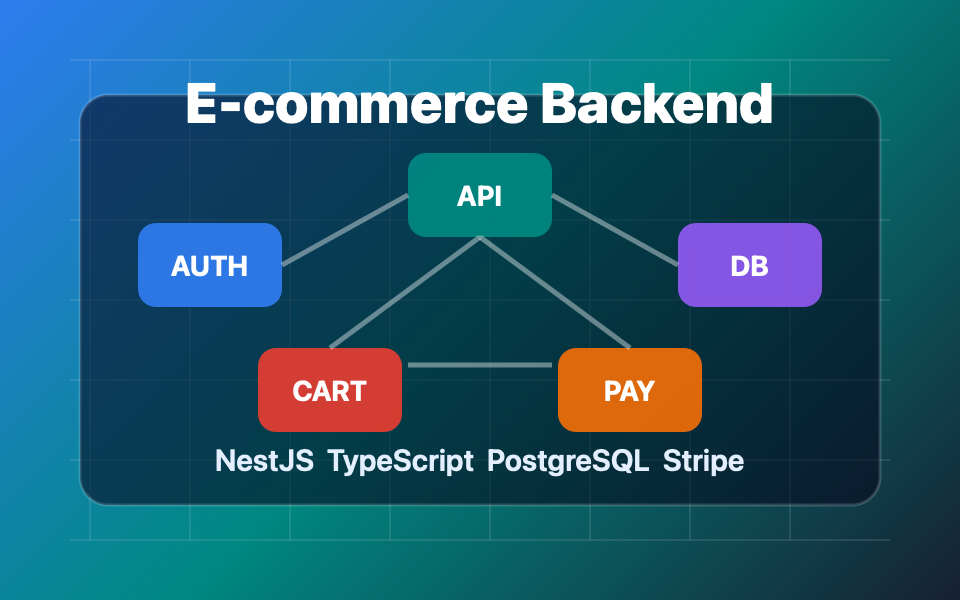 E-commerce Backend

API

AUTH

DB

CART

PAY

NestJS TypeScript PostgreSQL Stripe